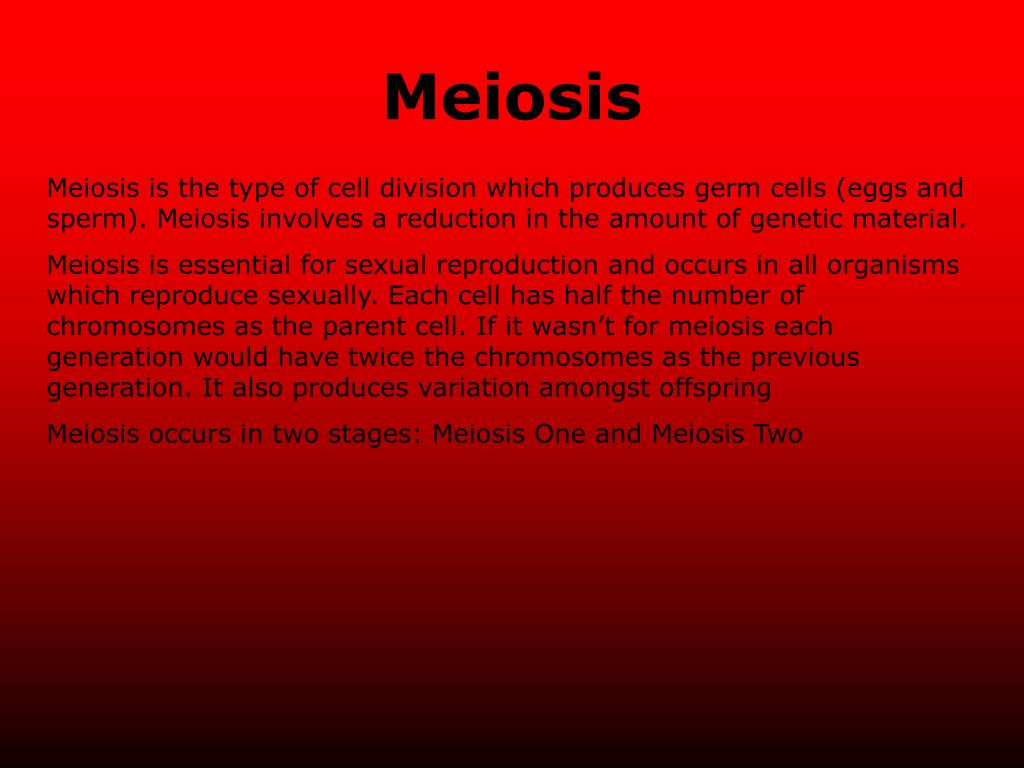 Meiosis

Meiosis is the type of cell division which produces germ cells (eggs and sperm). Meiosis involves a reduction in the amount of genetic material.

Meiosis is essential for sexual reproduction and occurs in all organisms which reproduce sexually. Each cell has half the number of chromosomes as the parent cell. If it wasn’t for meiosis each generation would have twice the chromosomes as the previous generation. It also produces variation amongst offspring

Meiosis occurs in two stages: Meiosis One and Meiosis Two